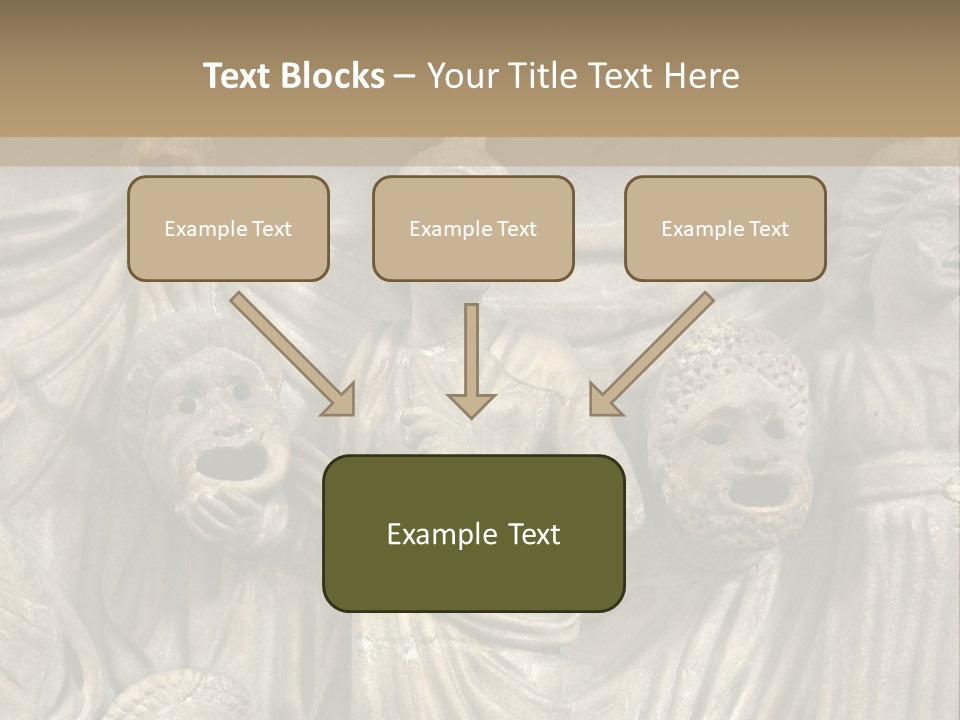 Text Blocks – Your Title Text Here

Example Text

Example Text

Example Text

Example Text